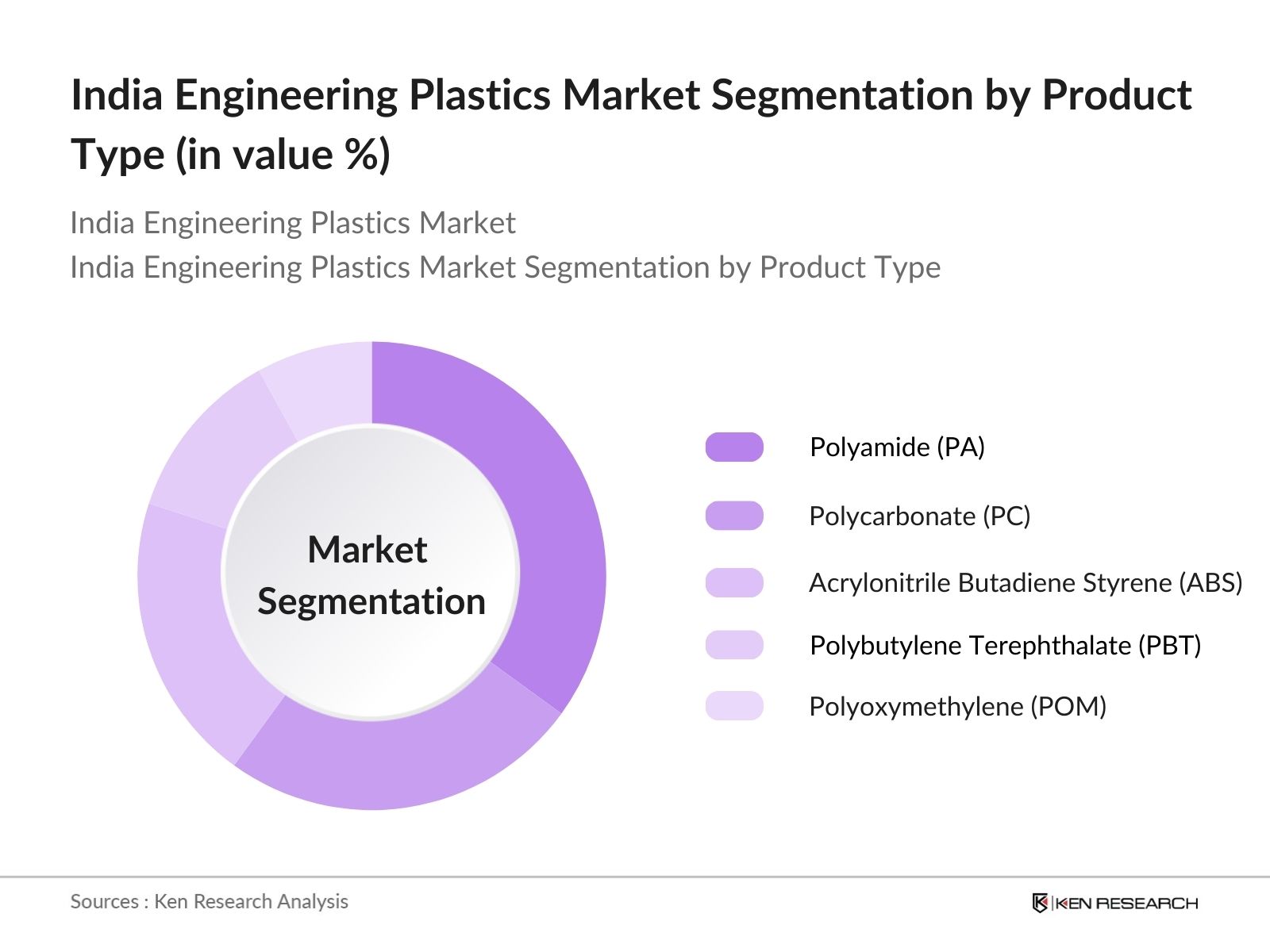 India Engineering Plastics Market Segmentation by Product Type (in value %)

India Engineering Plastics Market
India Engineering Plastics Market Segmentation by Product Type

Market Segmentation

Polyamide (PA)
Polycarbonate (PC)
Acrylonitrile Butadiene Styrene (ABS)
Polybutylene Terephthalate (PBT)
Polyoxymethylene (POM)

Sources : Ken Research Analysis

KEN RESEARCH